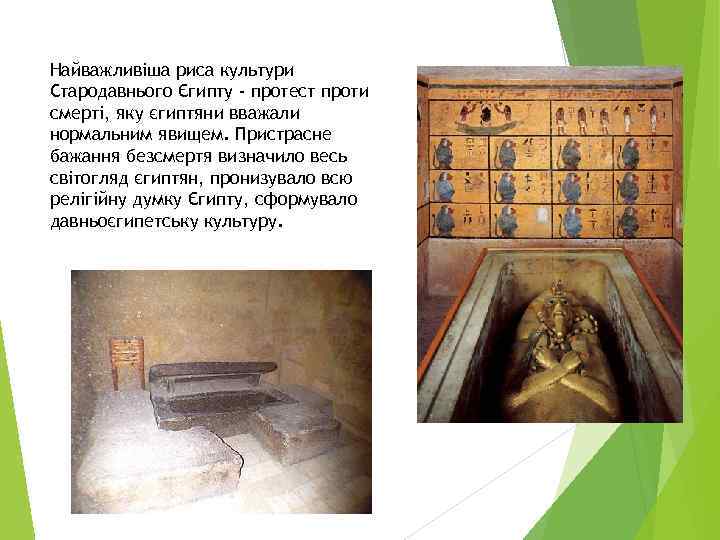 Найважливіша риса культури Стародавнього Єгипту - протест проти смерті, яку єгиптяни вважали нормальним явищем. Пристрасне бажання безсмертя визначило весь світогляд єгиптян, пронизувало всю релігійну думку Єгипту, сформувало давньоєгипетську культуру.